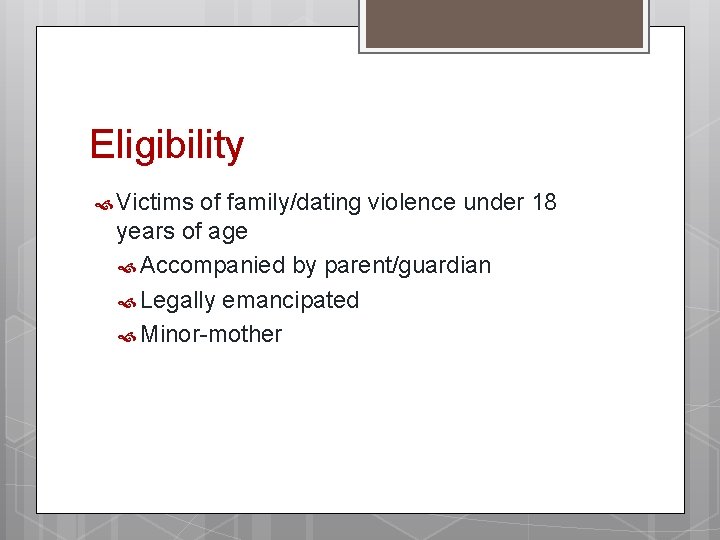 Eligibility

Victims of family/dating violence under 18 years of age

Accompanied by parent/guardian

Legally emancipated

Minor-mother